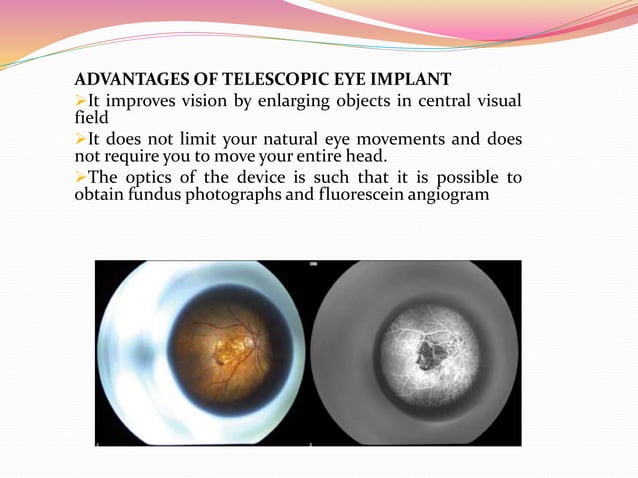 ADVANTAGES OF TELESCOPIC EYE IMPLANT

➢It improves vision by enlarging objects in central visual field

➢It does not limit your natural eye movements and does not require you to move your entire head.

➢The optics of the device is such that it is possible to obtain fundus photographs and fluorescein angiogram